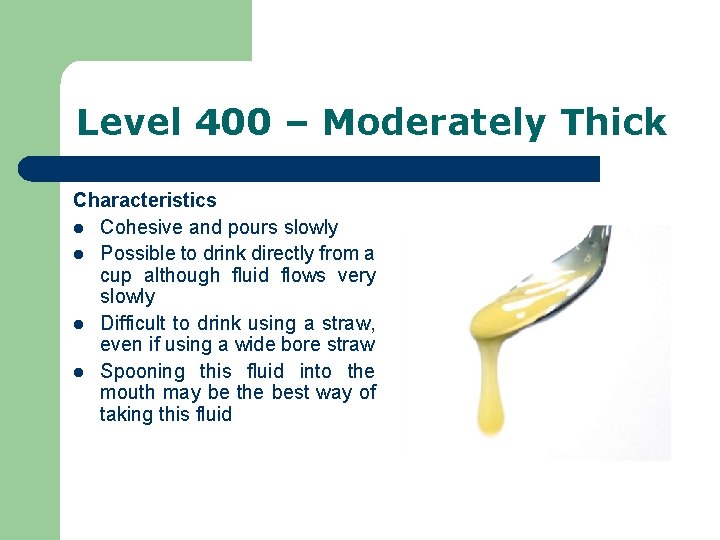 Level 400 – Moderately Thick

Characteristics

- Cohesive and pours slowly
- Possible to drink directly from a cup although fluid flows very slowly
- Difficult to drink using a straw, even if using a wide bore straw
- Spooning this fluid into the mouth may be the best way of taking this fluid